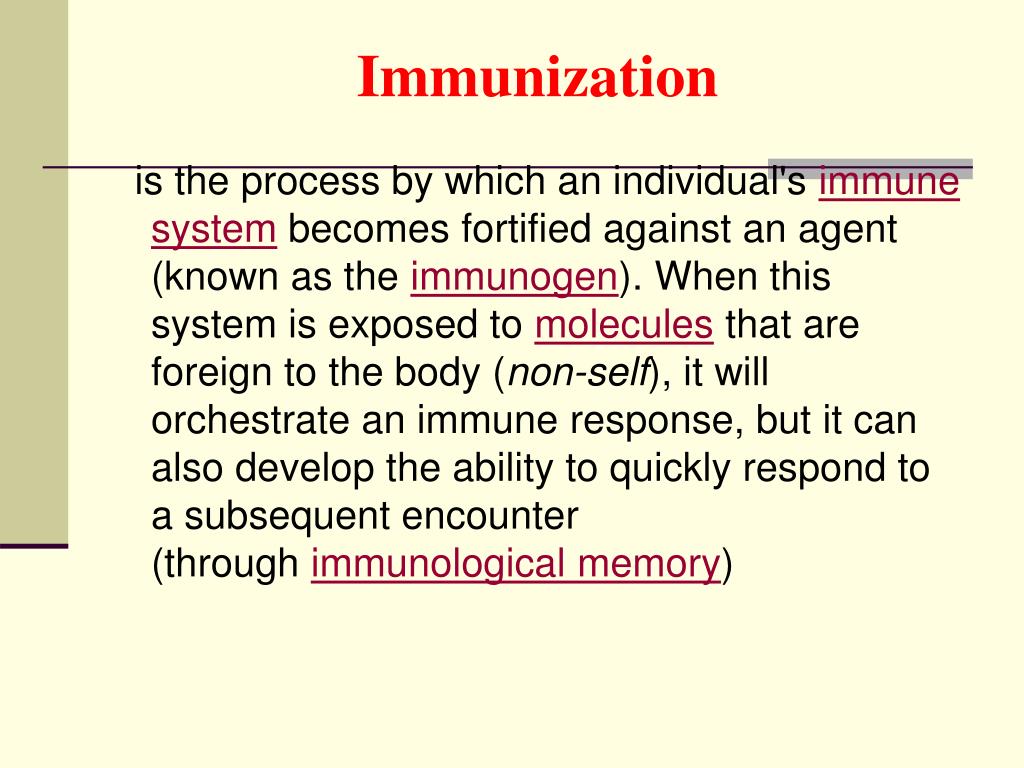 Immunization

is the process by which an individual's immune system becomes fortified against an agent (known as the immunogen). When this system is exposed to molecules that are foreign to the body (non-self), it will orchestrate an immune response, but it can also develop the ability to quickly respond to a subsequent encounter (through immunological memory)